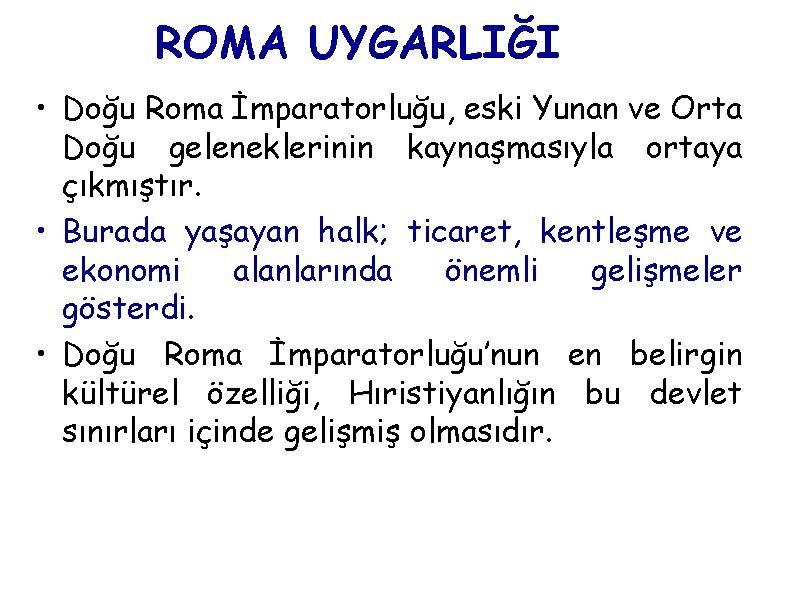 ROMA UYGARLIĞI

• Doğu Roma İmparatorluğu, eski Yunan ve Orta Doğu geleneklerinin kaynaşmasıyla ortaya çıkmıştır.

• Burada yaşayan halk; ticaret, kentleşme ve ekonomi alanlarında önemli gelişmeler gösterdi.

• Doğu Roma İmparatorluğu'nun en belirgin kültürel özelliği, Hıristiyanlığın bu devlet sınırları içinde gelişmiş olmasıdır.